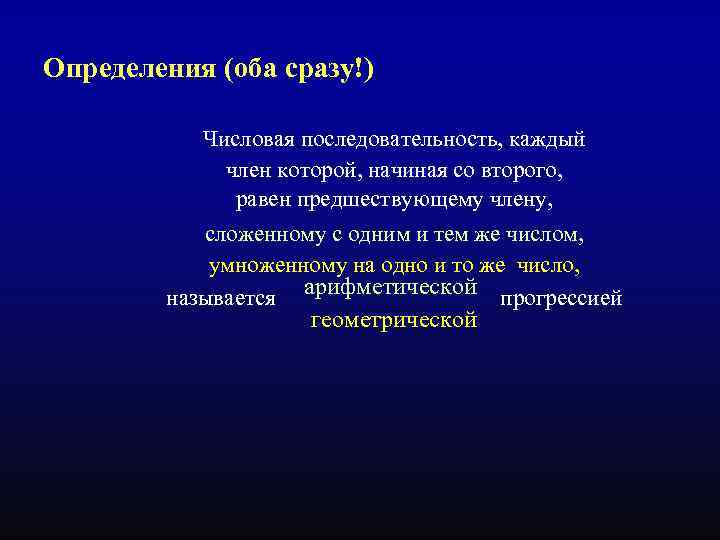 Определения (оба сразу!)

Числовая последовательность, каждый член которой, начиная со второго, равен предшествующему члену,

сложенному с одним и тем же числом,

умноженному на одно и то же число,

называется арифметической геометрической прогрессией